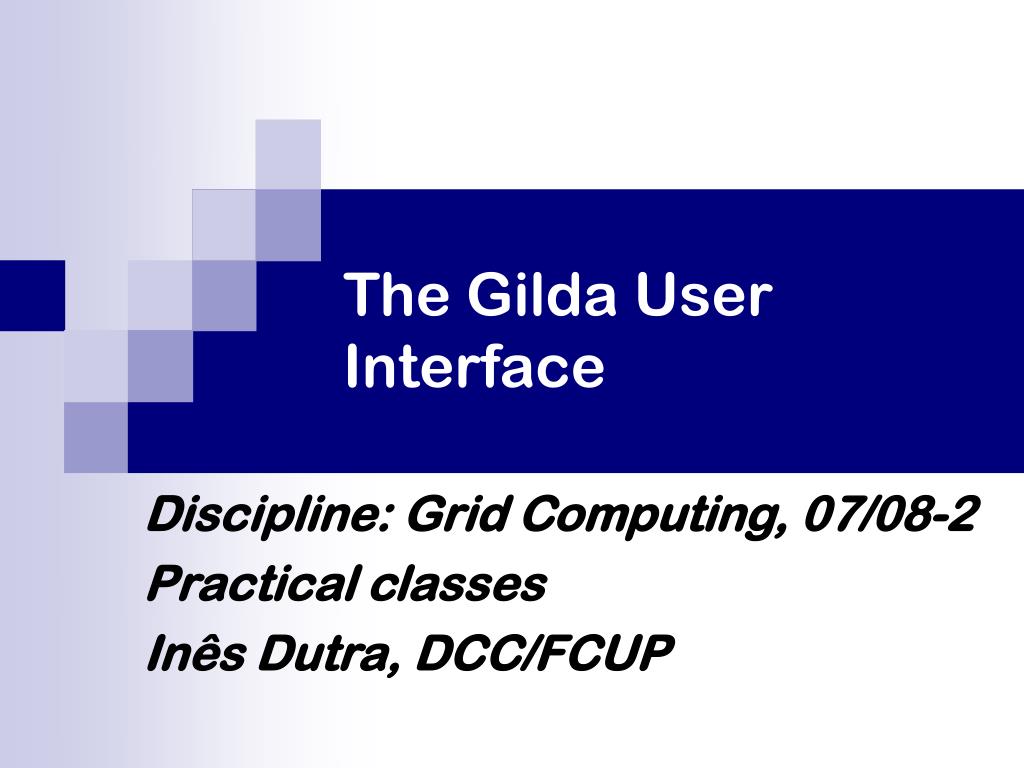 The Gilda User Interface

Discipline: Grid Computing, 07/08-2
Practical classes
Inês Dutra, DCC/FCUP